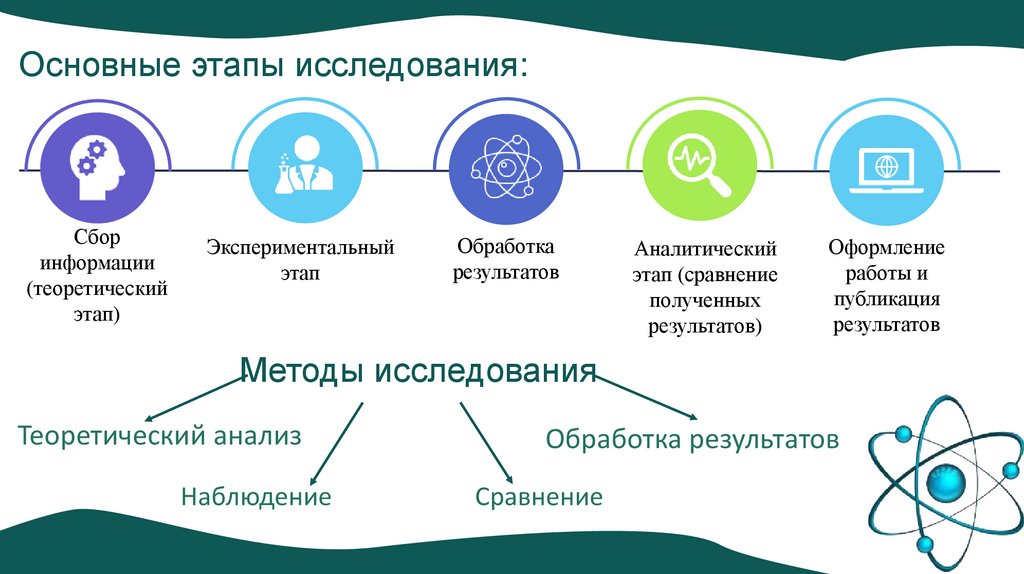 Основные этапы исследования:

Сбор информации (теоретический этап)

Экспериментальный этап

Обработка результатов

Аналитический этап (сравнение полученных результатов)

Оформление работы и публикация результатов

Методы исследования

Теоретический анализ

Наблюдение

Сравнение

Обработка результатов